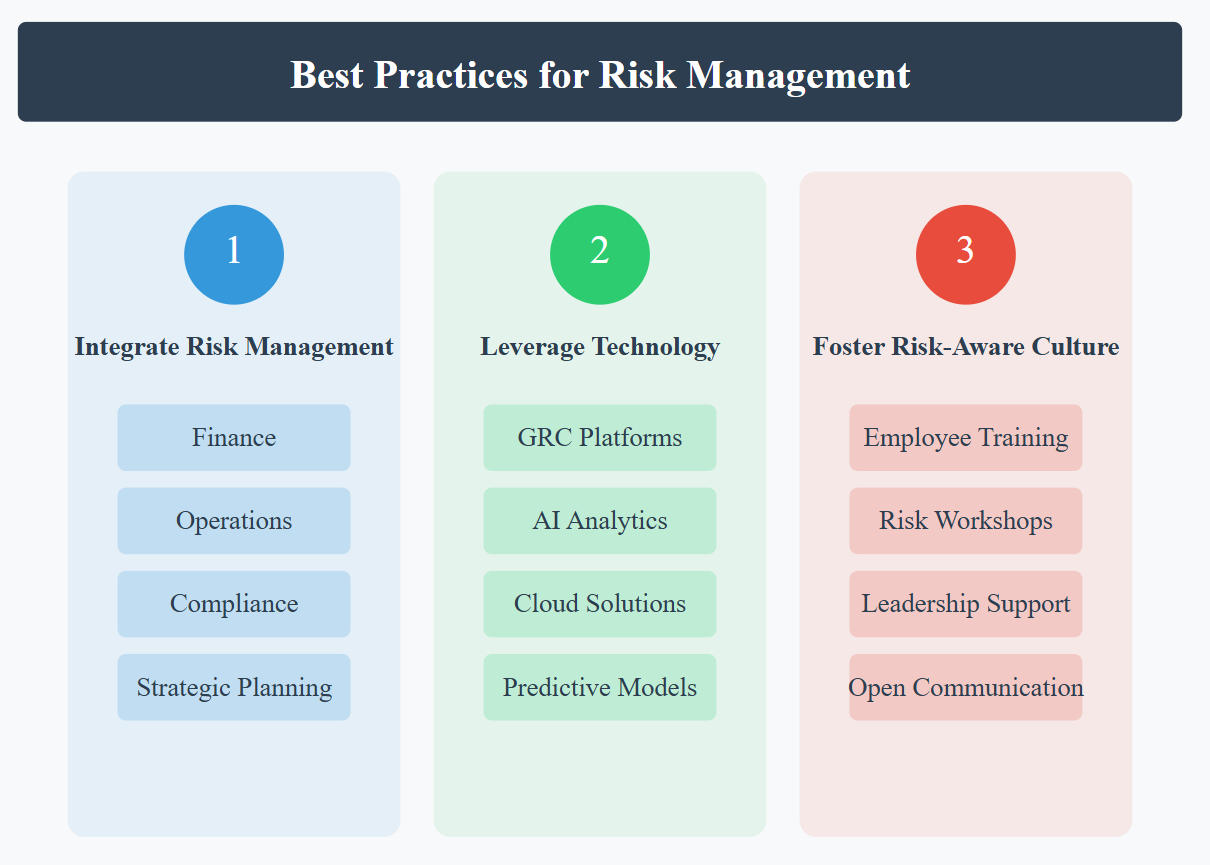 Best Practices for Risk Management

1

Integrate Risk Management

Finance

Operations

Compliance

Strategic Planning

2

Leverage Technology

GRC Platforms

AI Analytics

Cloud Solutions

Predictive Models

3

Foster Risk-Aware Culture

Employee Training

Risk Workshops

Leadership Support

Open Communication